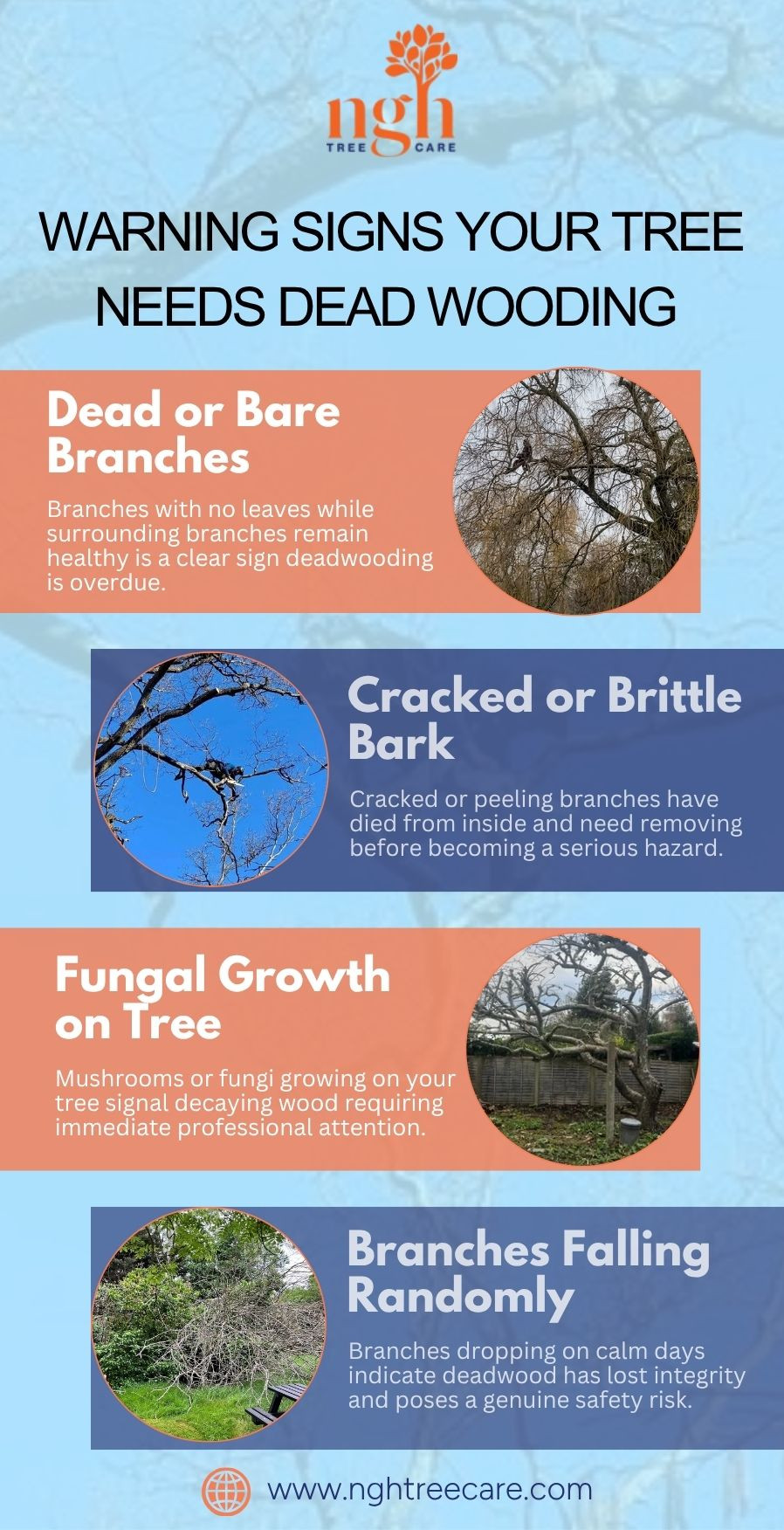 ngh
TREE CARE

WARNING SIGNS YOUR TREE NEEDS DEAD WOODING

Dead or Bare Branches

Branches with no leaves while surrounding branches remain healthy is a clear sign deadwooding is overdue.

Cracked or Brittle Bark

Cracked or peeling branches have died from inside and need removing before becoming a serious hazard.

Fungal Growth on Tree

Mushrooms or fungi growing on your tree signal decaying wood requiring immediate professional attention.

Branches Falling Randomly

Branches dropping on calm days indicate deadwood has lost integrity and poses a genuine safety risk.

www.nghtreecare.com